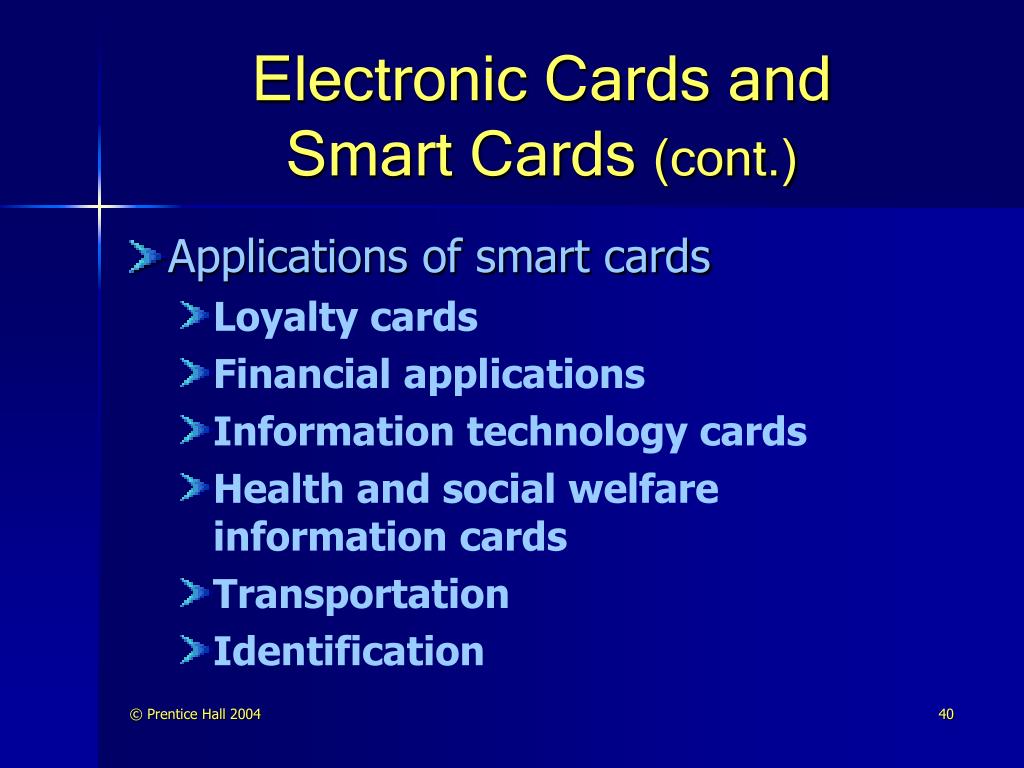 Electronic Cards and Smart Cards (cont.)

Applications of smart cards

Loyalty cards

Financial applications

Information technology cards

Health and social welfare information cards

Transportation

Identification

© Prentice Hall 2004

40